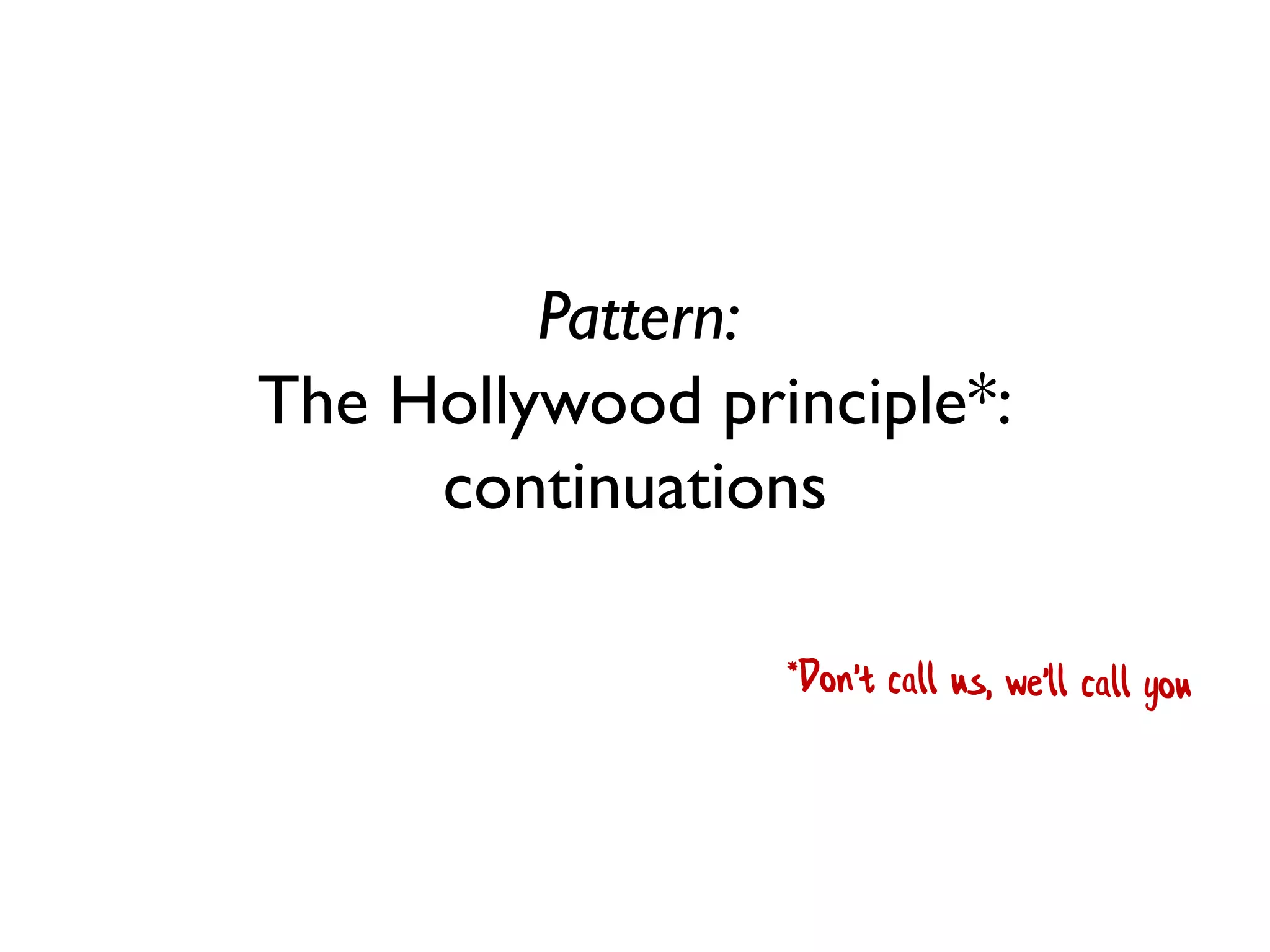 Pattern:
The Hollywood principle*:
continuations

*Don't call us, we'll call you